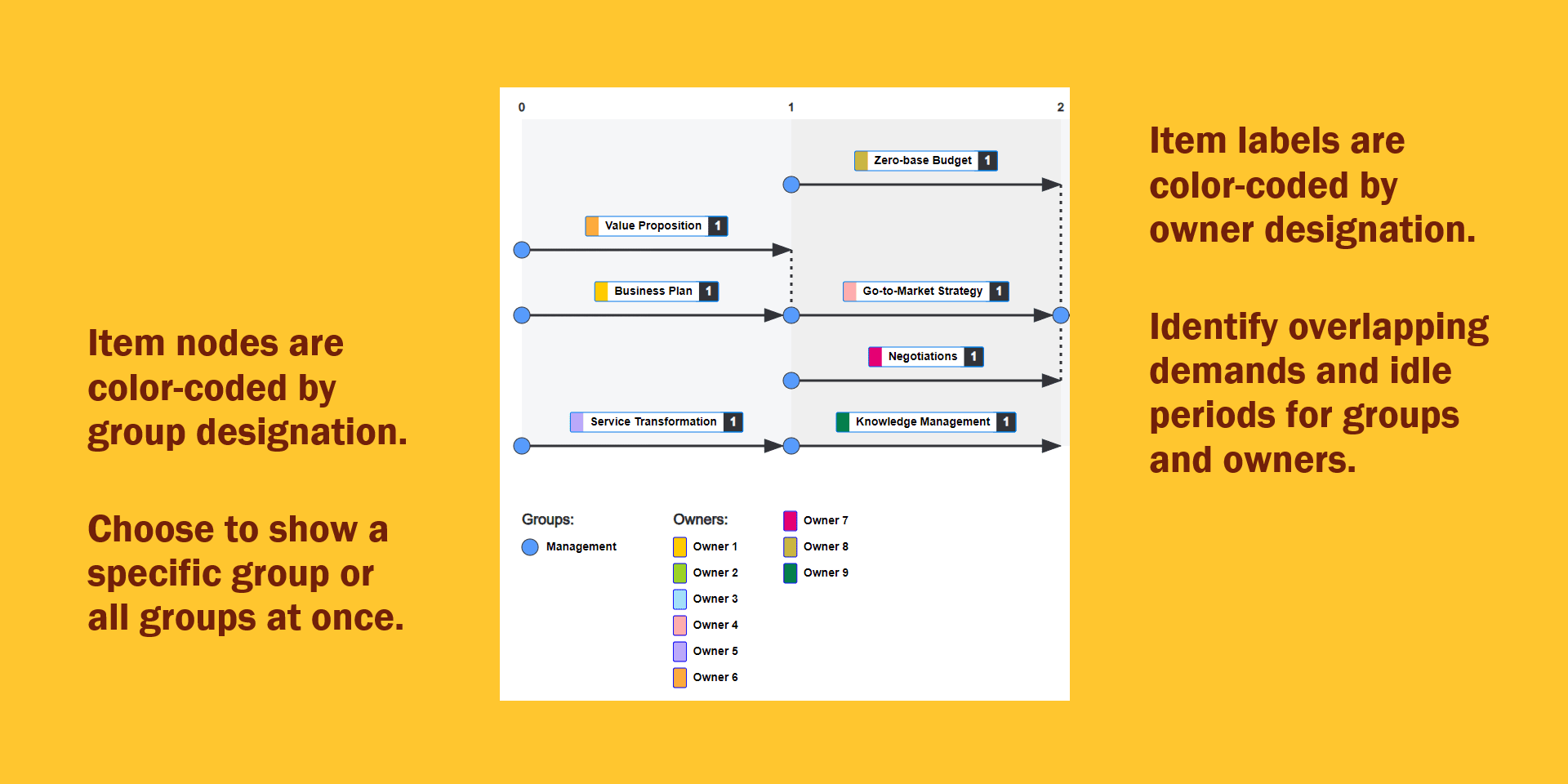 Item nodes are color-coded by group designation.

Choose to show a specific group or all groups at once.

0 1 2

Zero-base Budget 1

Value Proposition 1

Business Plan 1

Go-to-Market Strategy 1

Negotiations 1

Service Transformation 1

Knowledge Management 1

Groups:
Management

Owners:
Owner 1
Owner 2
Owner 3
Owner 4
Owner 5
Owner 6
Owner 7
Owner 8
Owner 9

Item labels are color-coded by owner designation.

Identify overlapping demands and idle periods for groups and owners.